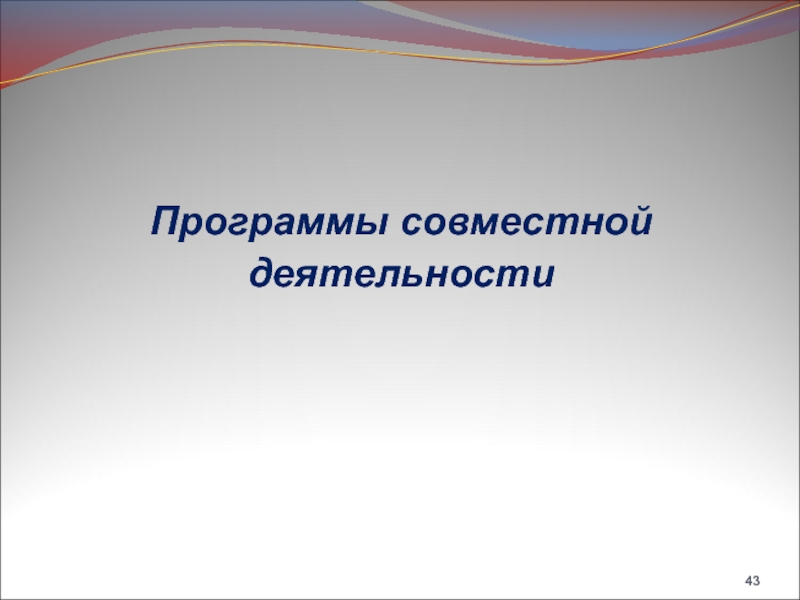 Программы совместной деятельности

43